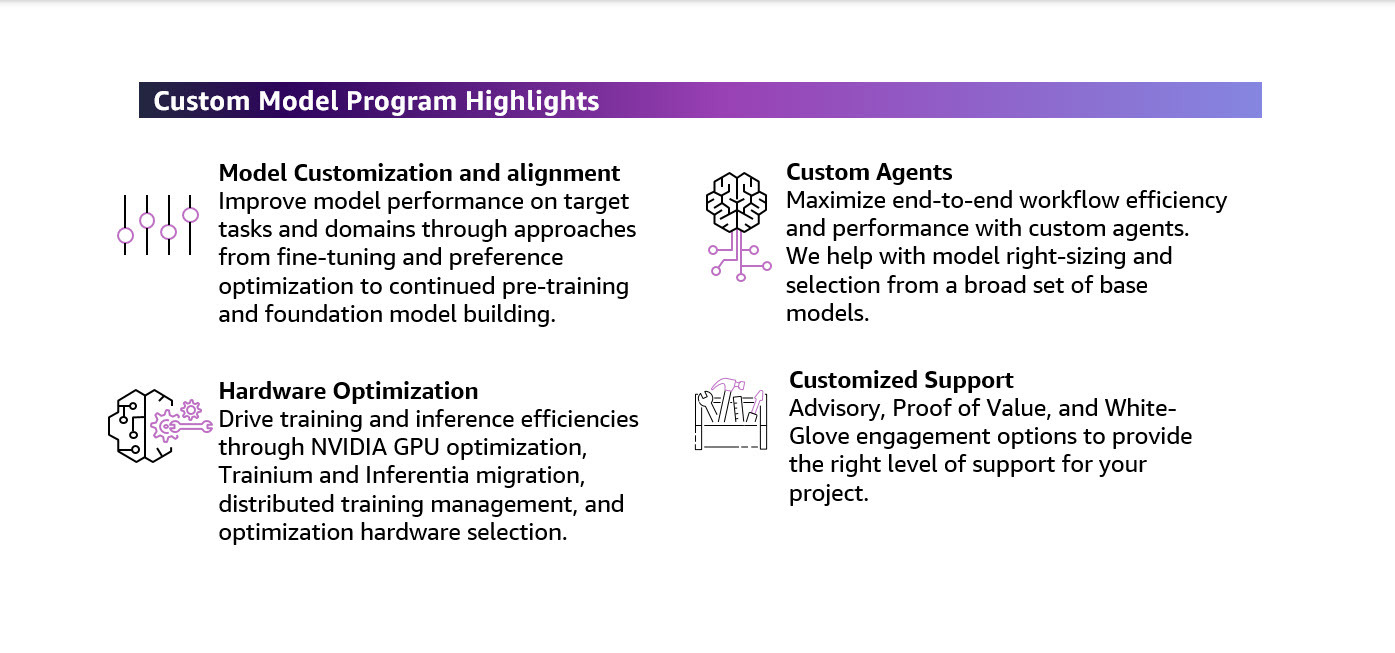 Custom Model Program Highlights

Model Customization and alignment
Improve model performance on target tasks and domains through approaches from fine-tuning and preference optimization to continued pre-training and foundation model building.

Hardware Optimization
Drive training and inference efficiencies through NVIDIA GPU optimization, Trainium and Inferentia migration, distributed training management, and optimization hardware selection.

Custom Agents
Maximize end-to-end workflow efficiency and performance with custom agents. We help with model right-sizing and selection from a broad set of base models.

Customized Support
Advisory, Proof of Value, and White-Glove engagement options to provide the right level of support for your project.